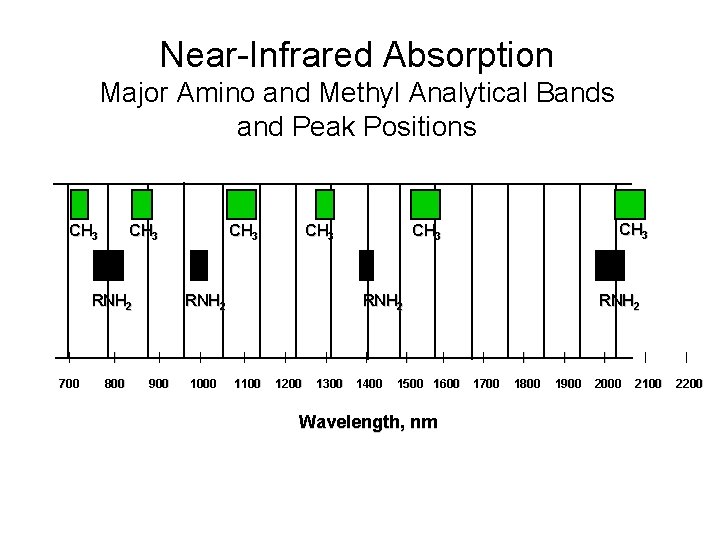 Near-Infrared Absorption
Major Amino and Methyl Analytical Bands and Peak Positions

$CH_3$ $CH_3$ $CH_3$ $CH_3$ $CH_3$ $CH_3$

$RNH_2$ $RNH_2$ $RNH_2$ $RNH_2$

700 800 900 1000 1100 1200 1300 1400 1500 1600 1700 1800 1900 2000 2100 2200

Wavelength, nm